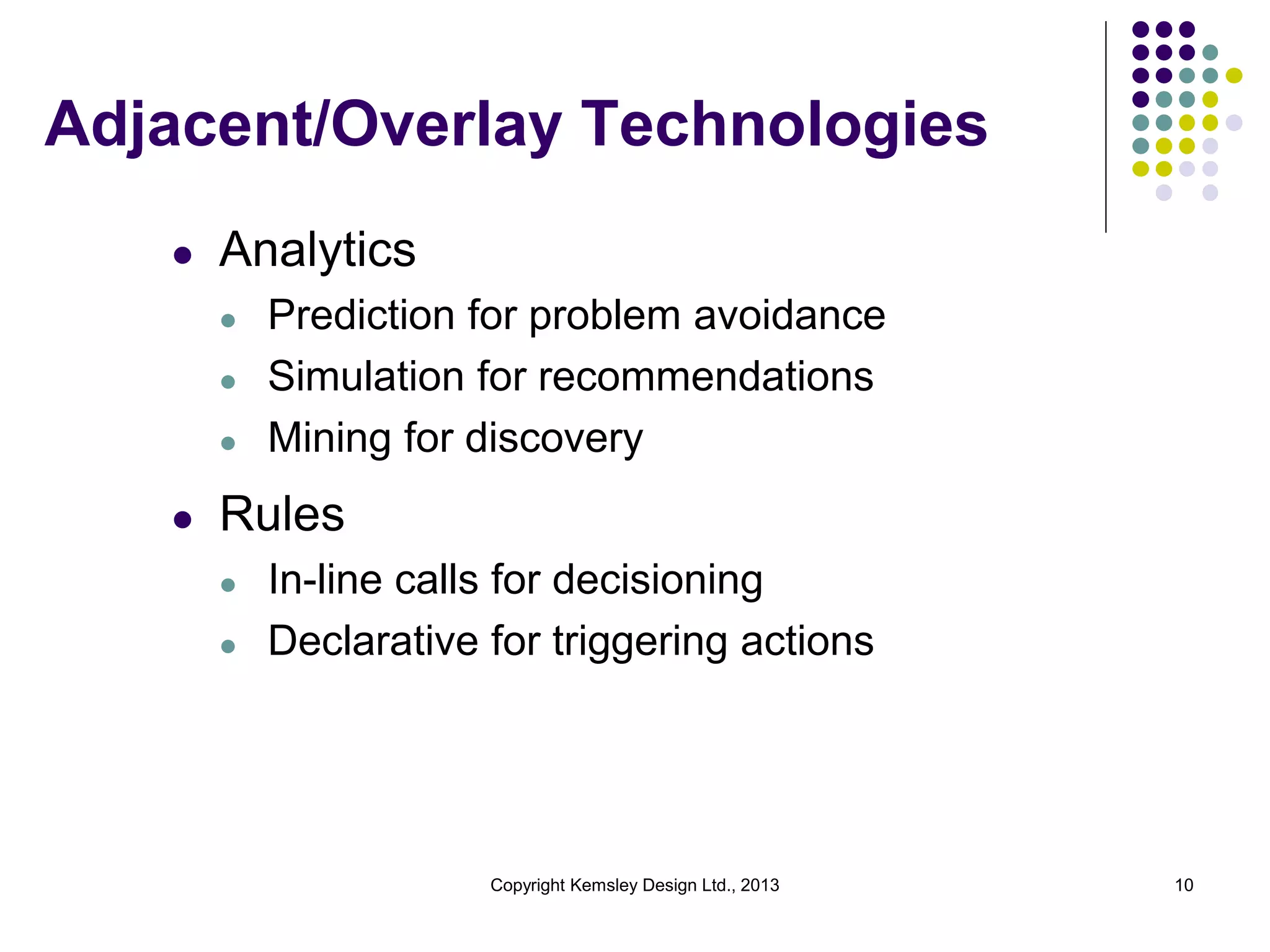 Adjacent/Overlay Technologies

- Analytics
  - Prediction for problem avoidance
  - Simulation for recommendations
  - Mining for discovery
- Rules
  - In-line calls for decisioning
  - Declarative for triggering actions

Copyright Kemsley Design Ltd., 2013

10